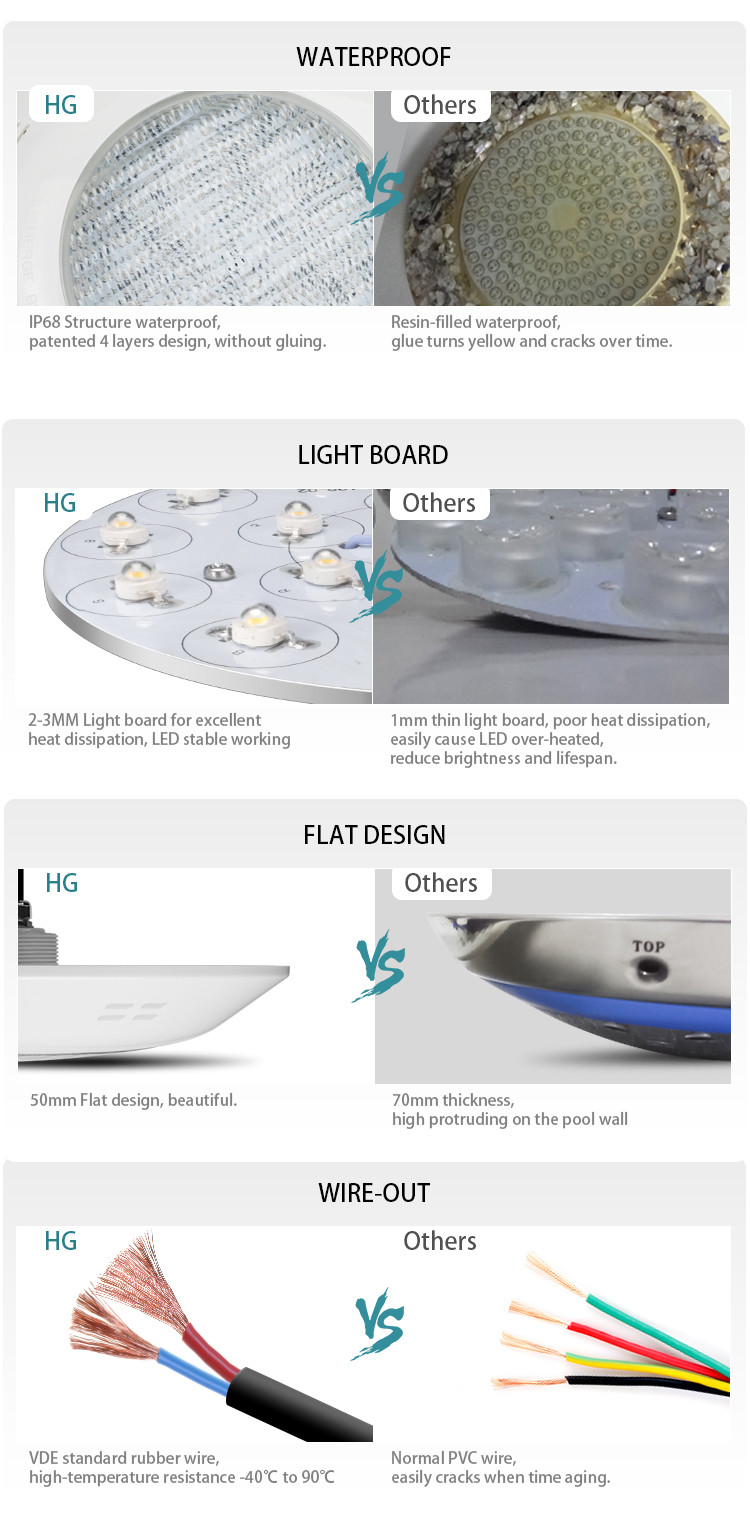 WATERPROOF

HG

VS

Others

IP68 Structure waterproof, patented 4 layers design, without gluing.

Resin-filled waterproof, glue turns yellow and cracks over time.

LIGHT BOARD

HG

VS

Others

2-3MM Light board for excellent heat dissipation, LED stable working

1mm thin light board, poor heat dissipation, easily cause LED over-heated, reduce brightness and lifespan.

FLAT DESIGN

HG

VS

Others

TOP

50mm Flat design, beautiful.

70mm thickness, high protruding on the pool wall

WIRE-OUT

HG

VS

Others

VDE standard rubber wire, high-temperature resistance -40℃ to 90℃

Normal PVC wire, easily cracks when time aging.